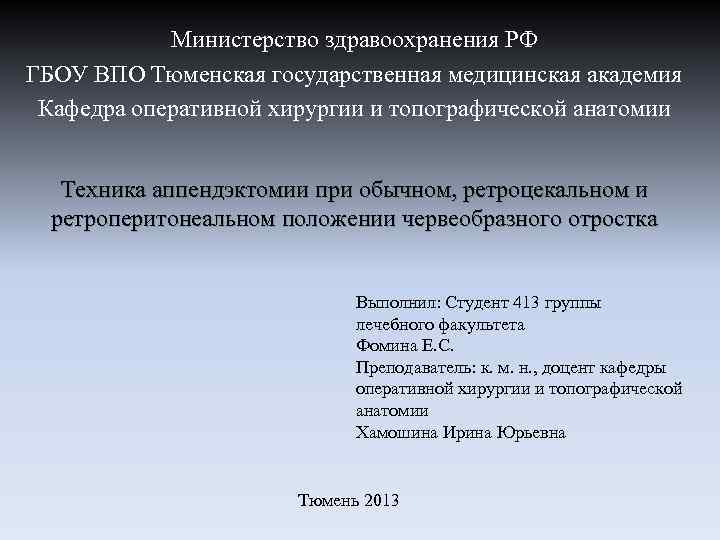 Министерство здравоохранения РФ
ГБОУ ВПО Тюменская государственная медицинская академия
Кафедра оперативной хирургии и топографической анатомии

Техника аппендэктомии при обычном, ретроцекальном и ретроперитонеальном положении червеобразного отростка

Выполнил: Студент 413 группы
лечебного факультета
Фомина Е.С.
Преподаватель: к. м. н., доцент кафедры оперативной хирургии и топографической анатомии
Хамошина Ирина Юрьевна

Тюмень 2013